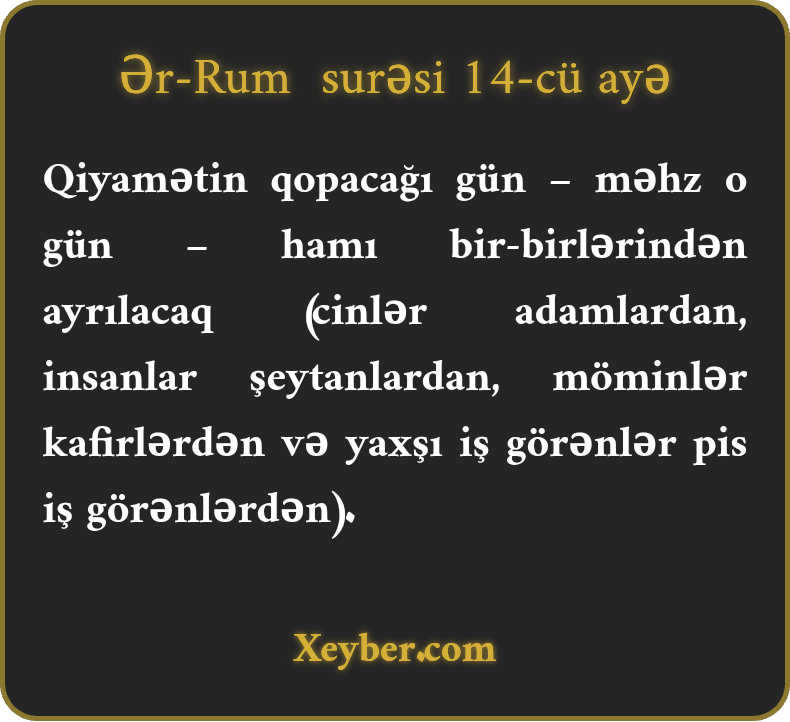 Ər-Rum surəsi 14-cü ayə

Qiyamətin qopacağı gün – məhz o gün – hamı bir-birlərindən ayrılacaq (cinlər adamlardan, insanlar şeytanlardan, möminlər kafirlərdən və yaxşı iş görənlər pis iş görənlərdən).

Xeyber.com